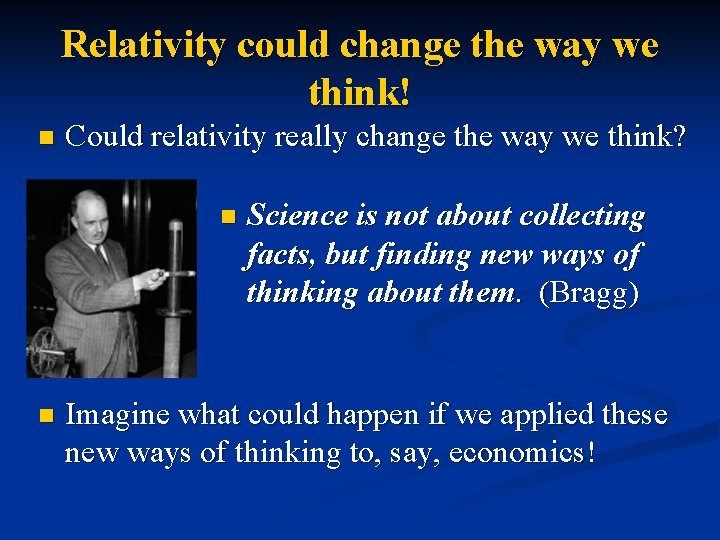 Relativity could change the way we think!

Could relativity really change the way we think?

Science is not about collecting facts, but finding new ways of thinking about them. (Bragg)

Imagine what could happen if we applied these new ways of thinking to, say, economics!